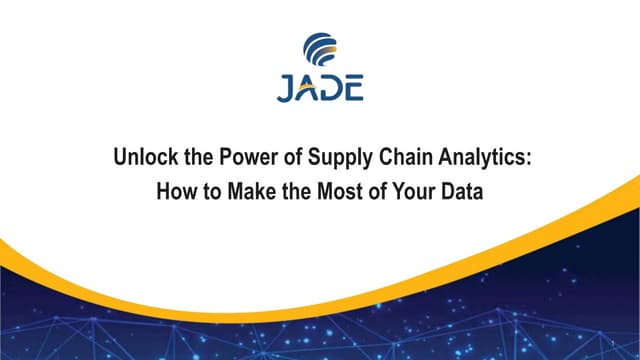 JADE

Unlock the Power of Supply Chain Analytics: How to Make the Most of Your Data

1